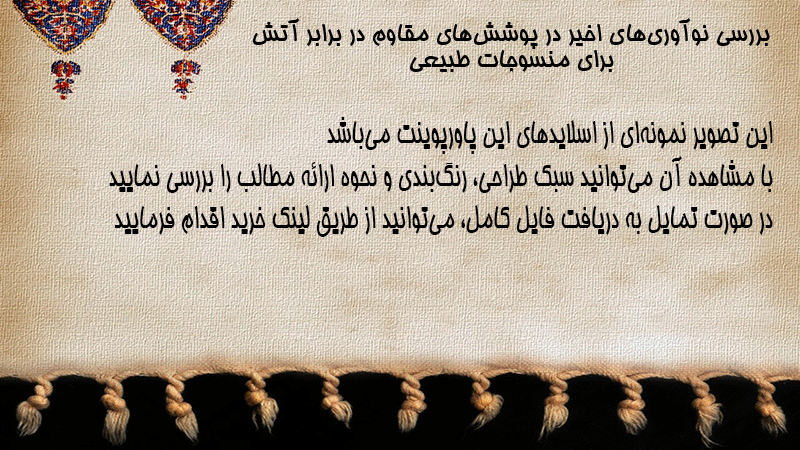 بررسی نوآوری‌های اخیر در پوشش‌های مقاوم در برابر آتش برای منسوجات طبیعی

این تصویر نمونه‌ای از اسلایدهای این پاورپوینت می‌باشد
با مشاهده آن می‌توانید سبک طراحی، رنگ‌بندی و نحوه ارائه مطالب را بررسی نمایید
در صورت تمایل به دریافت فایل کامل، می‌توانید از طریق لینک خرید اقدام فرمایید